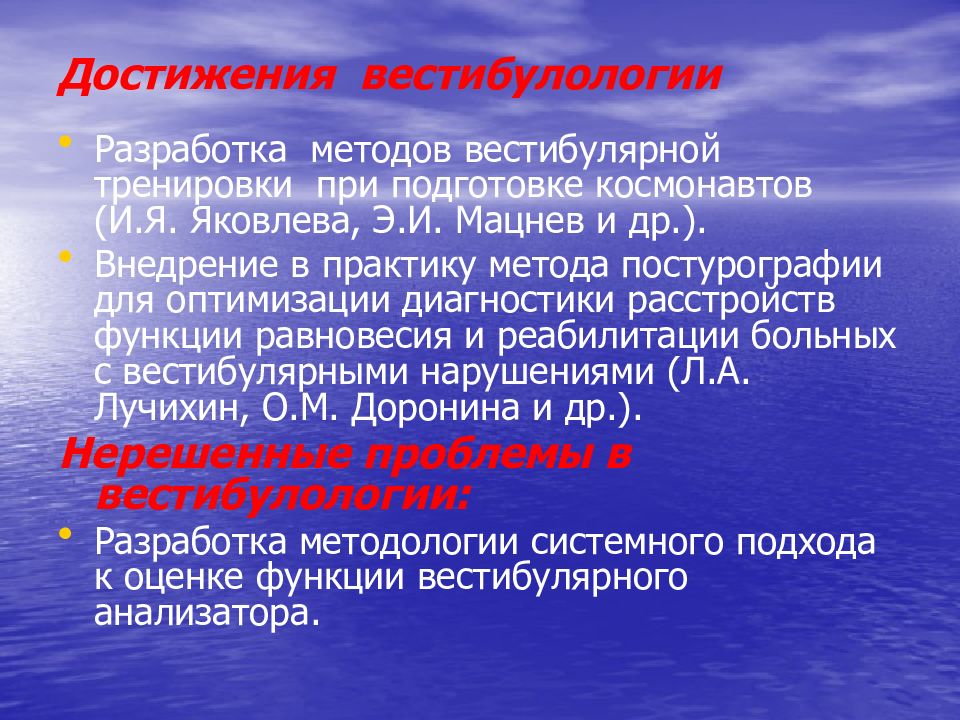 Достижения вестибулологии

• Разработка методов вестибулярной тренировки при подготовке космонавтов (И.Я. Яковлева, Э.И. Мацнев и др.).

• Внедрение в практику метода постурографии для оптимизации диагностики расстройств функции равновесия и реабилитации больных с вестибулярными нарушениями (Л.А. Лучихин, О.М. Доронина и др.).

Нерешенные проблемы в вестибулологии:

• Разработка методологии системного подхода к оценке функции вестибулярного анализатора.